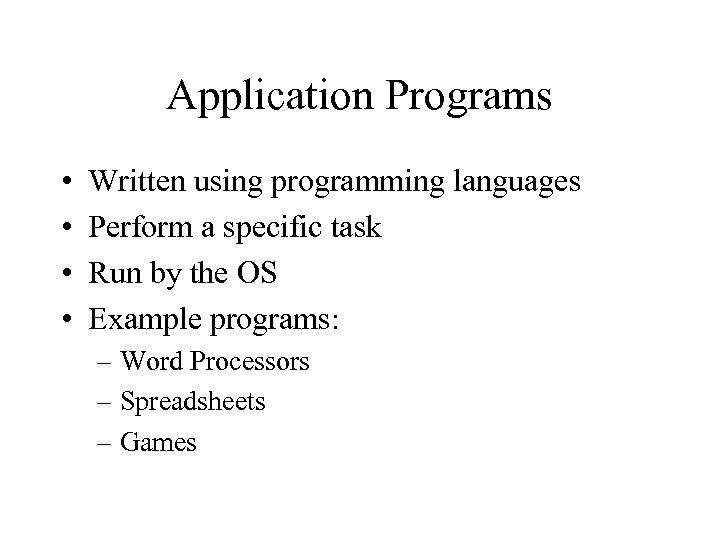 Application Programs

• Written using programming languages
• Perform a specific task
• Run by the OS
• Example programs:
– Word Processors
– Spreadsheets
– Games